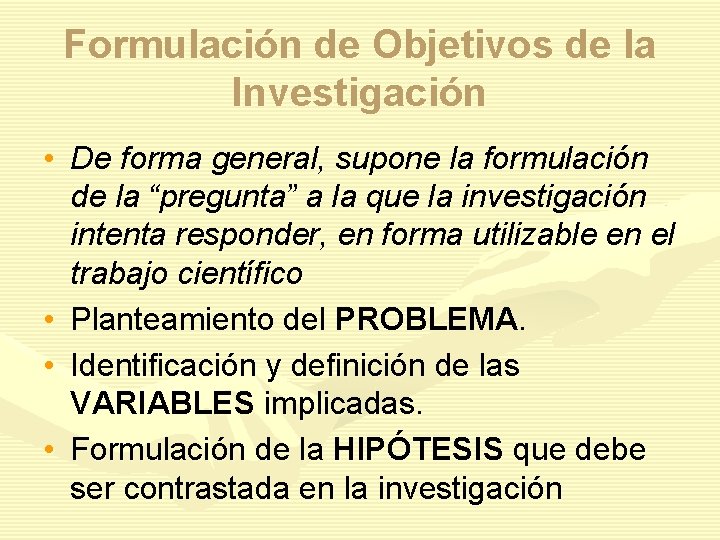 Formulación de Objetivos de la Investigación

• De forma general, supone la formulación de la “pregunta” a la que la investigación intenta responder, en forma utilizable en el trabajo científico
• Planteamiento del PROBLEMA.
• Identificación y definición de las VARIABLES implicadas.
• Formulación de la HIPÓTESIS que debe ser contrastada en la investigación